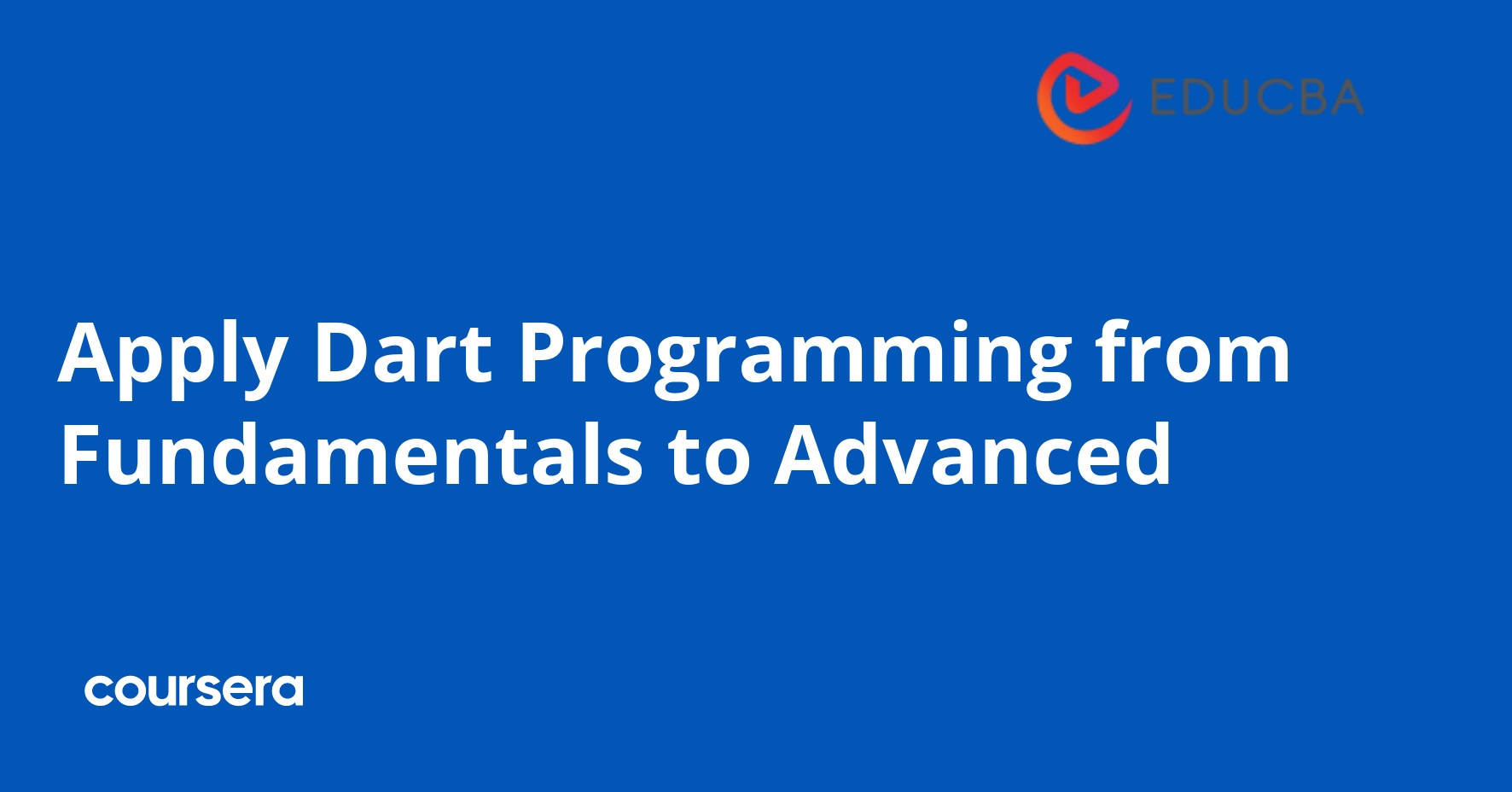 EDUCBA

Apply Dart Programming from Fundamentals to Advanced

coursera